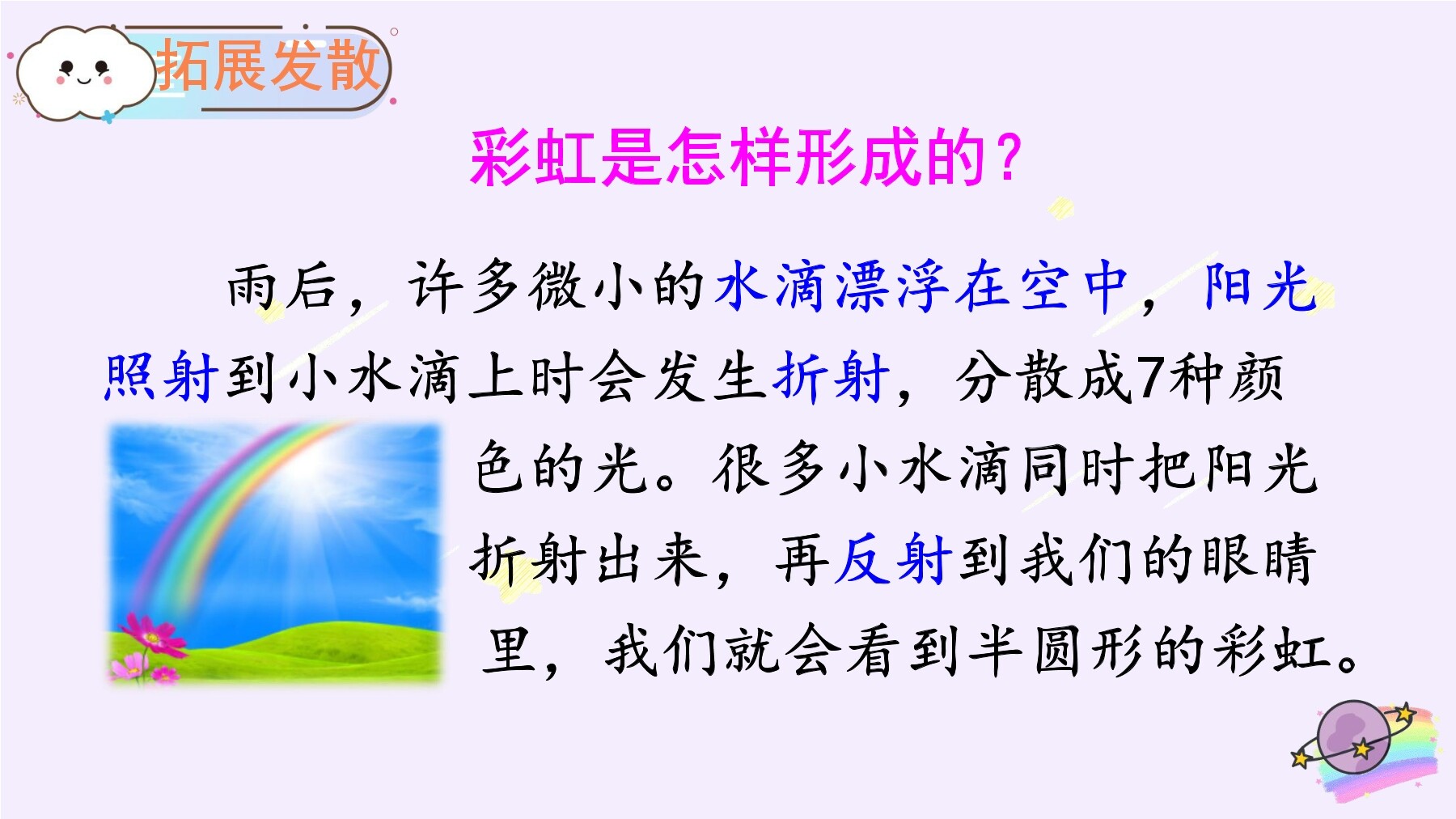 拓展发散

彩虹是怎样形成的？

雨后，许多微小的水滴漂浮在空中，阳光照射到小水滴上时会发生折射，分散成7种颜色的光。很多小水滴同时把阳光折射出来，再反射到我们的眼睛里，我们就会看到半圆形的彩虹。